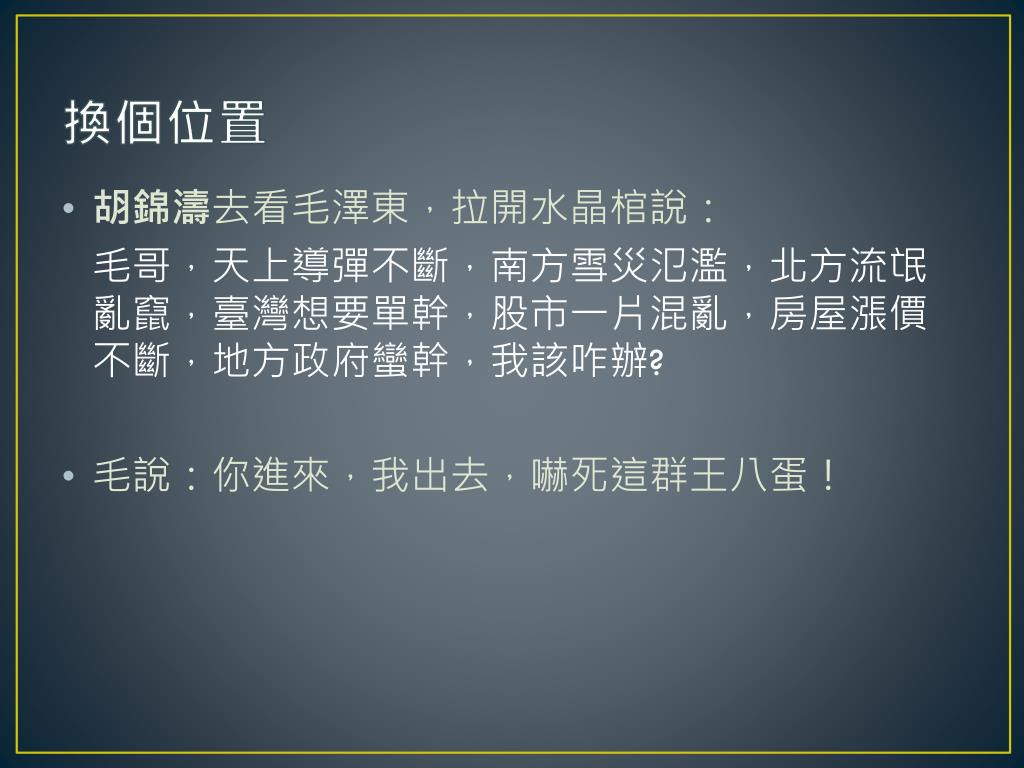 換個位置

• 胡錦濤去看毛澤東，拉開水晶棺說：

毛哥，天上導彈不斷，南方雪災氾濫，北方流氓亂竄，臺灣想要單幹，股市一片混亂，房屋漲價不斷，地方政府蠻幹，我該咋辦?

• 毛說：你進來，我出去，嚇死這群王八蛋！